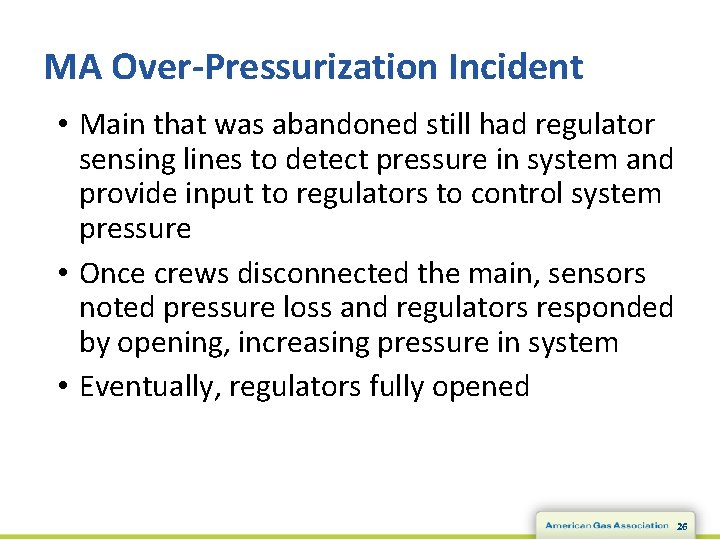 MA Over-Pressurization Incident

• Main that was abandoned still had regulator sensing lines to detect pressure in system and provide input to regulators to control system pressure

• Once crews disconnected the main, sensors noted pressure loss and regulators responded by opening, increasing pressure in system

• Eventually, regulators fully opened

American Gas Association 26